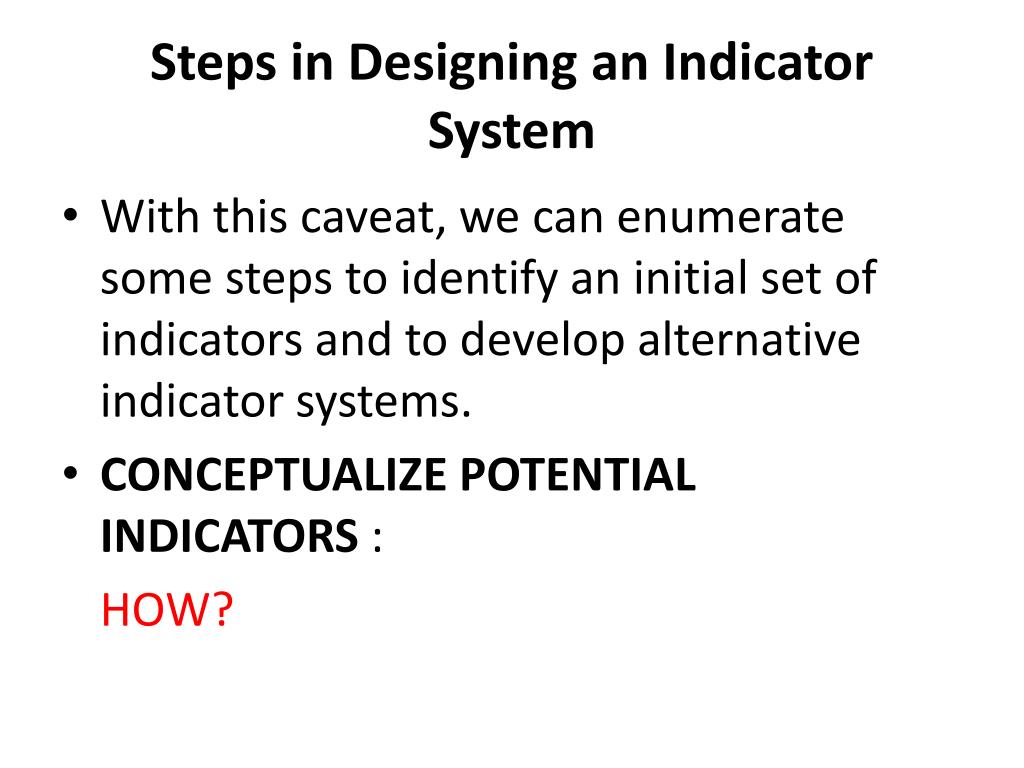 Steps in Designing an Indicator System

• With this caveat, we can enumerate some steps to identify an initial set of indicators and to develop alternative indicator systems.

• CONCEPTUALIZE POTENTIAL INDICATORS :

HOW?